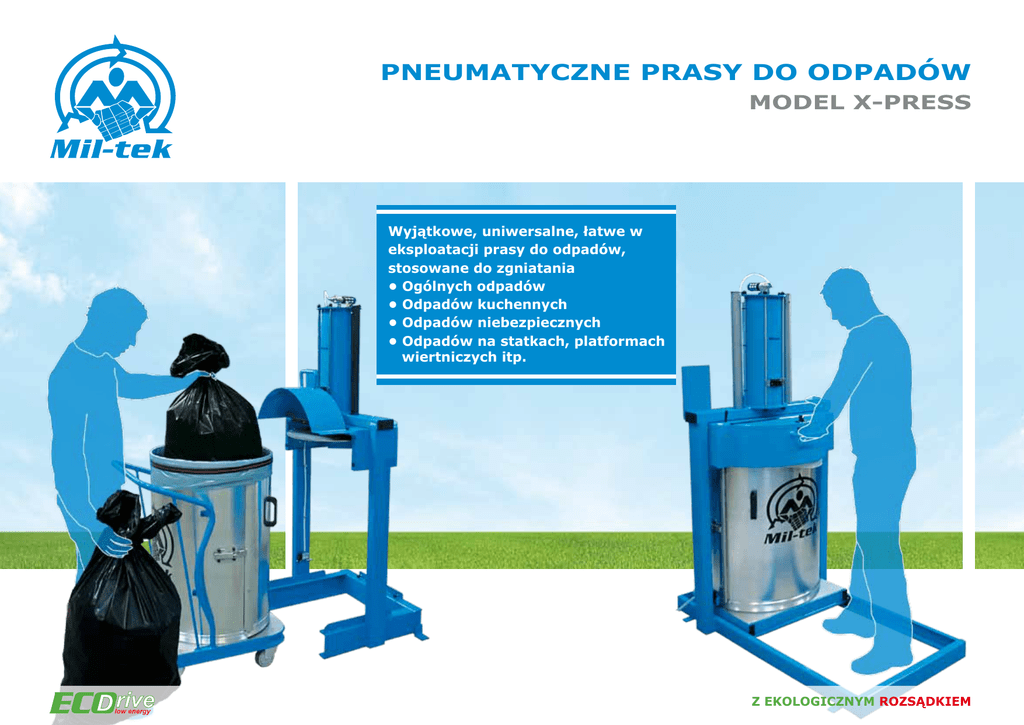 Mil-tek

PNEUMATYCZNE PRASY DO ODPADÓW
MODEL X-PRESS

Wyjątkowe, uniwersalne, łatwe w eksploatacji prasy do odpadów, stosowane do zgniatania
• Ogólnych odpadów
• Odpadów kuchennych
• Odpadów niebezpiecznych
• Odpadów na statkach, platformach wiertniczych itp.

Mil-tek

ECOdrive
low energy

Z EKOLOGICZNYM ROZSĄDKIEM